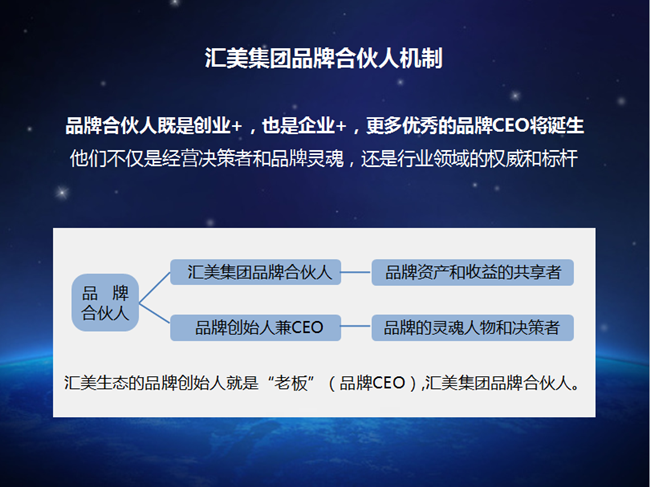 汇美集团品牌合伙人机制

品牌合伙人既是创业+，也是企业+，更多优秀的品牌CEO将诞生
他们不仅是经营决策者和品牌灵魂，还是行业领域的权威和标杆

品 牌
合伙人

汇美集团品牌合伙人

品牌资产和收益的共享者

品牌创始人兼CEO

品牌的灵魂人物和决策者

汇美生态的品牌创始人就是“老板”（品牌CEO）,汇美集团品牌合伙人。